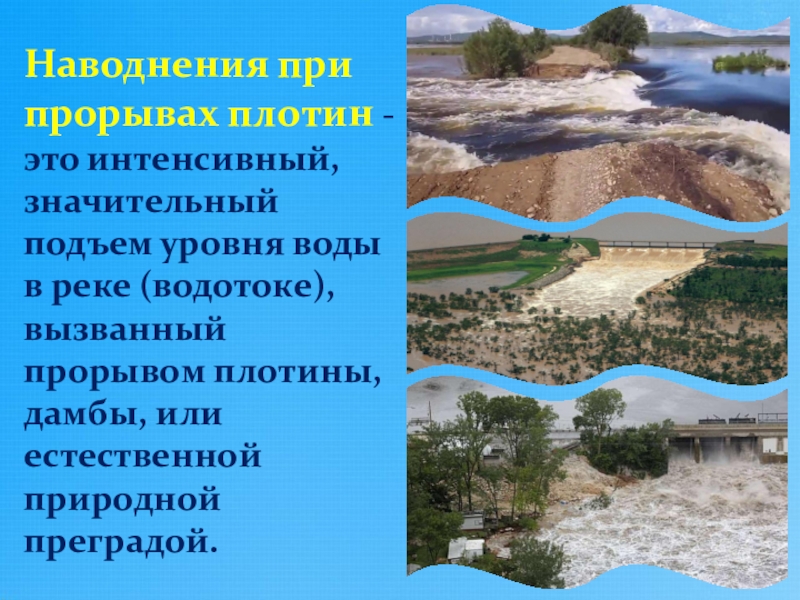 Наводнения при прорывах плотин - это интенсивный, значительный подъем уровня воды в реке (водотоке), вызванный прорывом плотины, дамбы, или естественной природной преградой.